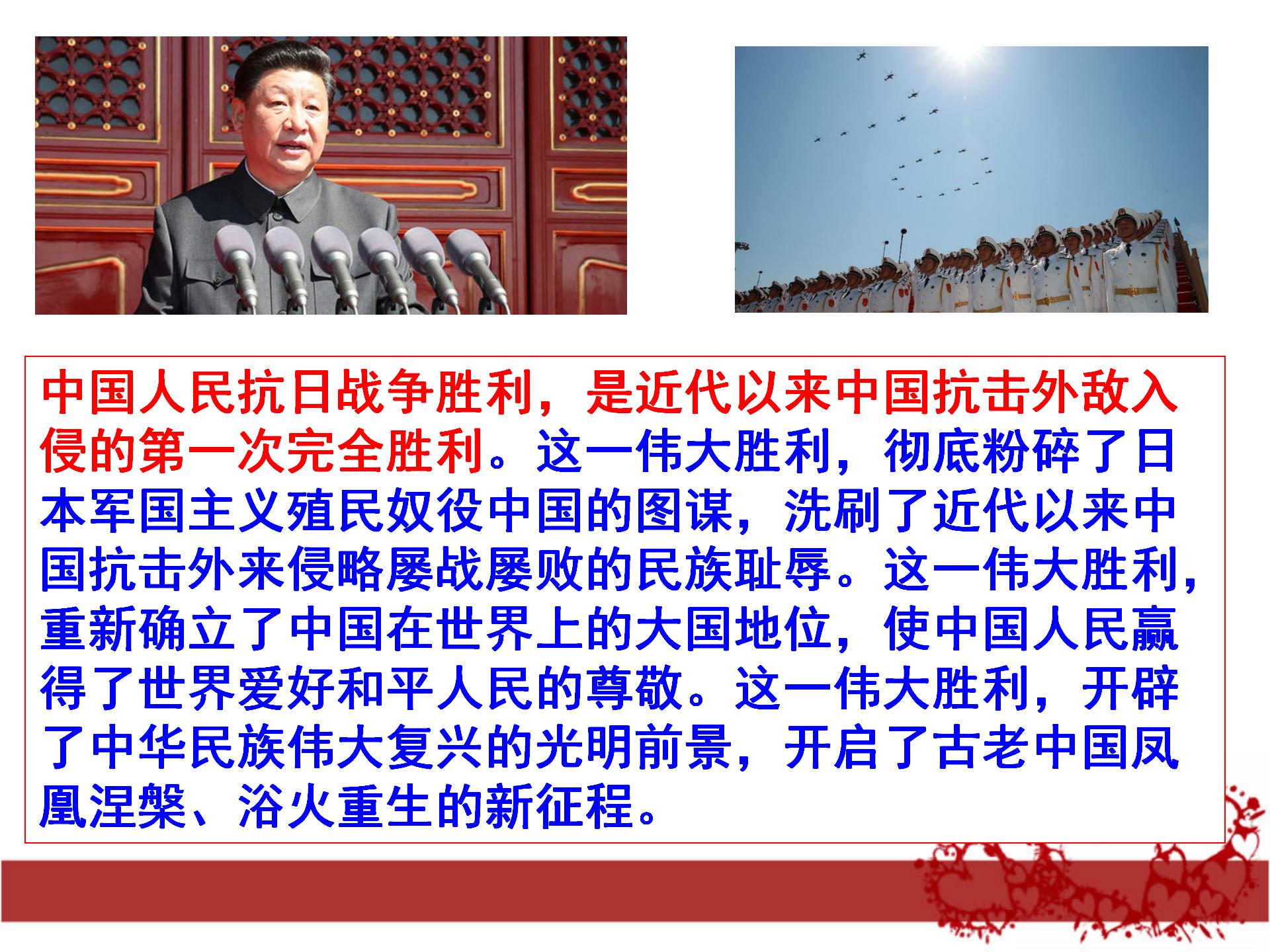 中国人民抗日战争胜利，是近代以来中国抗击外敌入侵的第一次完全胜利。这一伟大胜利，彻底粉碎了日本军国主义殖民奴役中国的图谋，洗刷了近代以来中国抗击外来侵略屡战屡败的民族耻辱。这一伟大胜利，重新确立了中国在世界上的大国地位，使中国人民赢得了世界爱好和平人民的尊敬。这一伟大胜利，开辟了中华民族伟大复兴的光明前景，开启了古老中国凤凰涅槃、浴火重生的新征程。